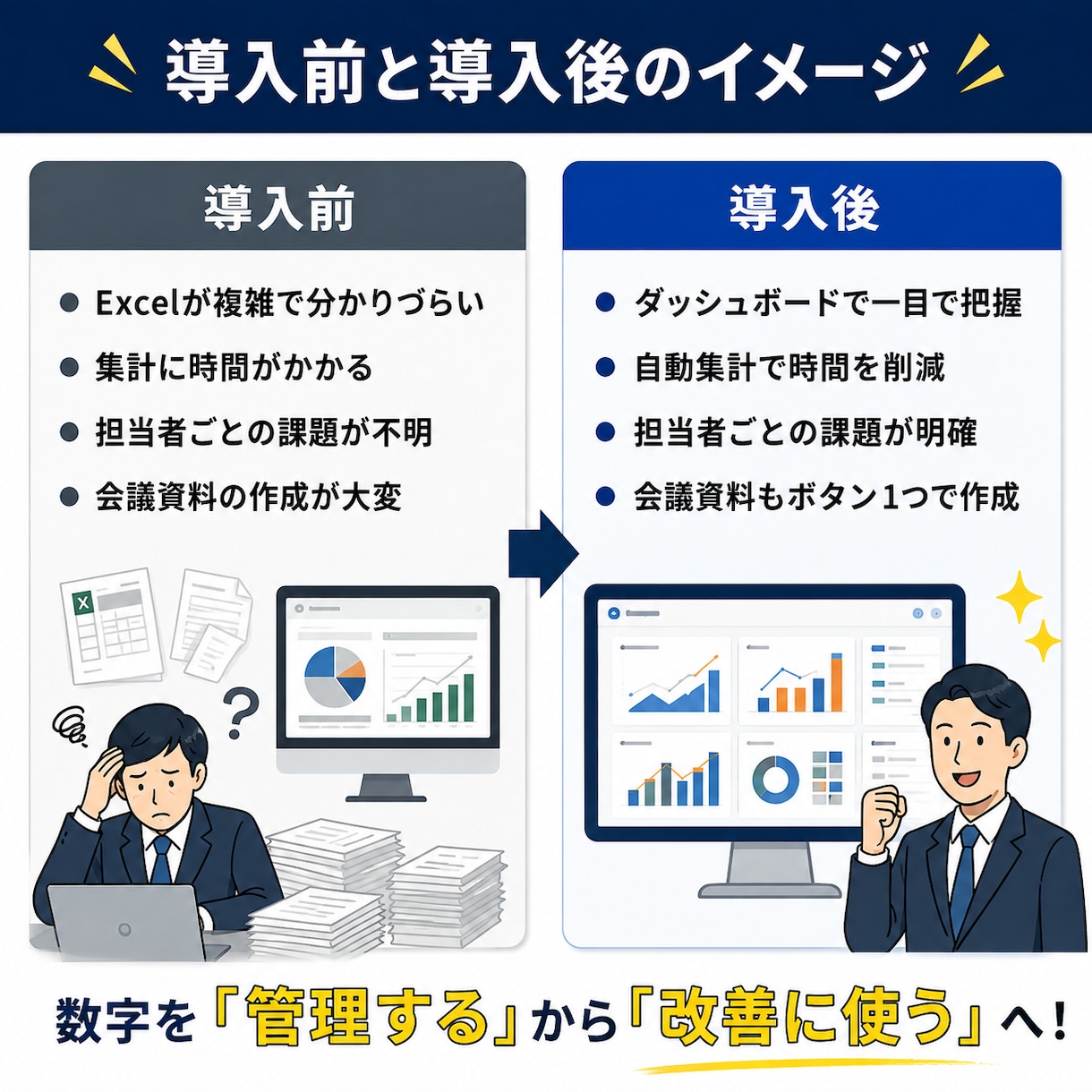 導入前と導入後のイメージ

導入前

• Excelが複雑で分かりづらい
• 集計に時間がかかる
• 担当者ごとの課題が不明
• 会議資料の作成が大変

導入後

• ダッシュボードで一目で把握
• 自動集計で時間を削減
• 担当者ごとの課題が明確
• 会議資料もボタン1つで作成

数字を「管理する」から「改善に使う」へ!